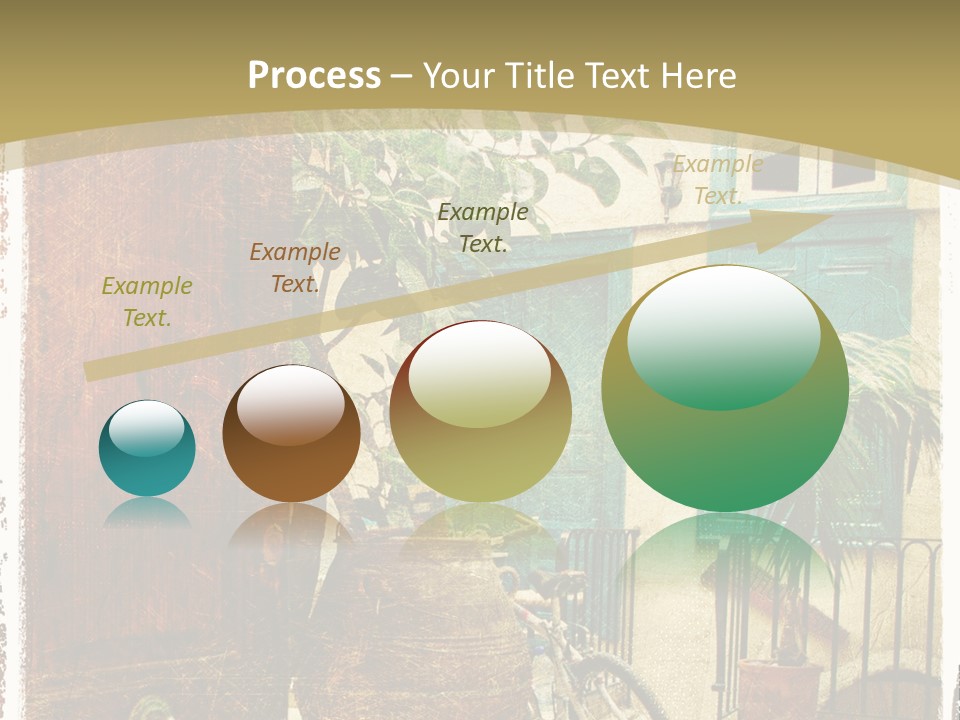 Process – Your Title Text Here

Example Text.

Example Text.

Example Text.

Example Text.